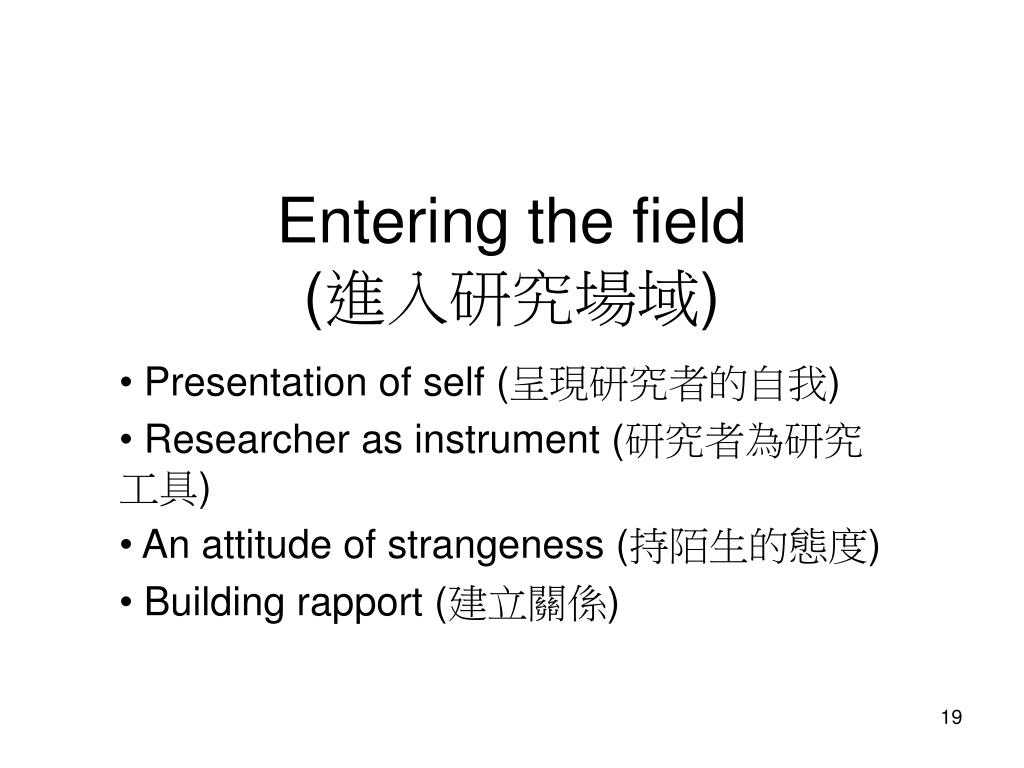 Entering the field
(進入研究場域)

• Presentation of self (呈現研究者的自我)

• Researcher as instrument (研究者為研究工具)

• An attitude of strangeness (持陌生的態度)

• Building rapport (建立關係)

19